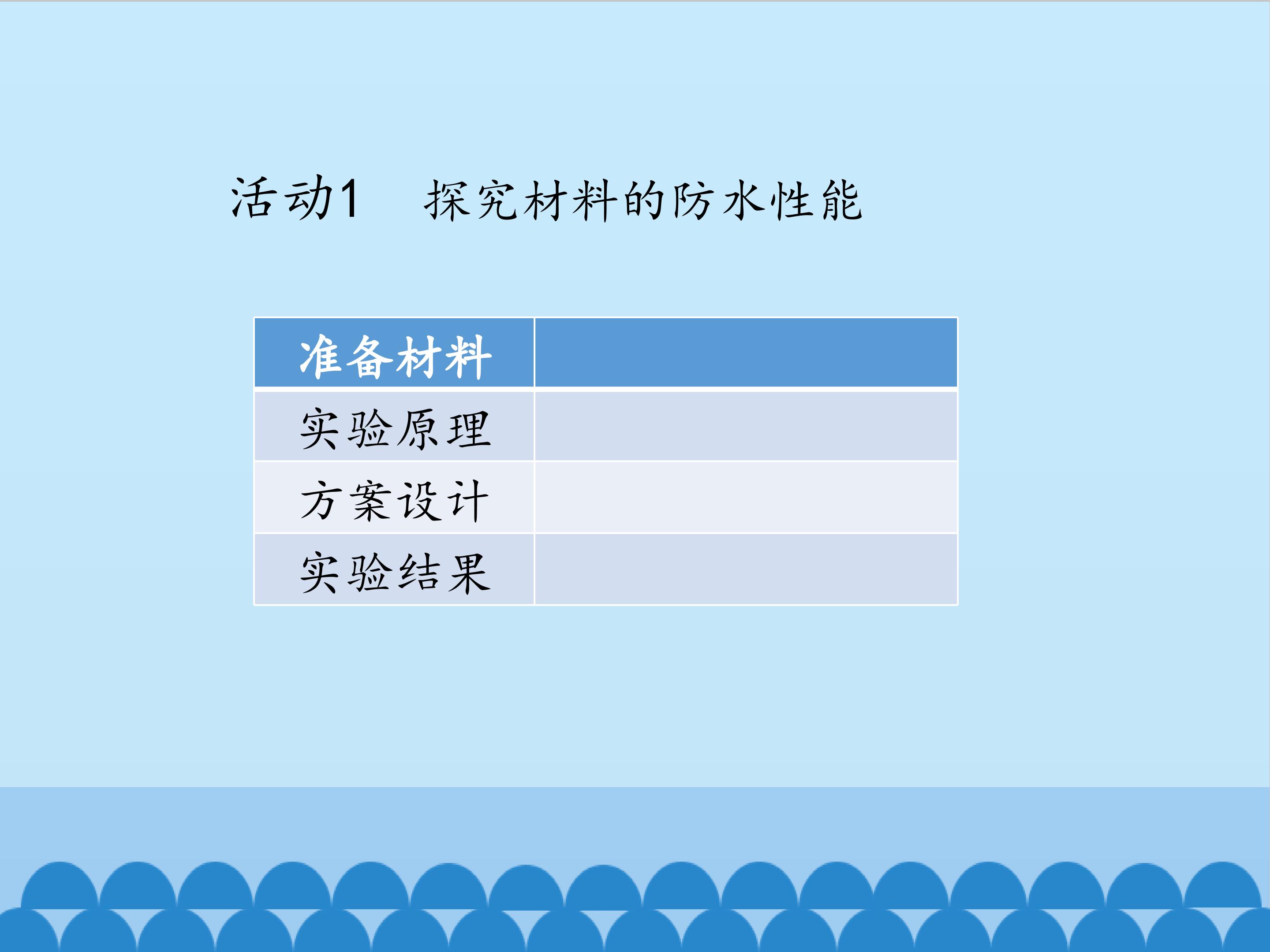 活动1　探究材料的防水性能

| 准备材料 | |
|---|---|
| 实验原理 | |
| 方案设计 | |
| 实验结果 | |